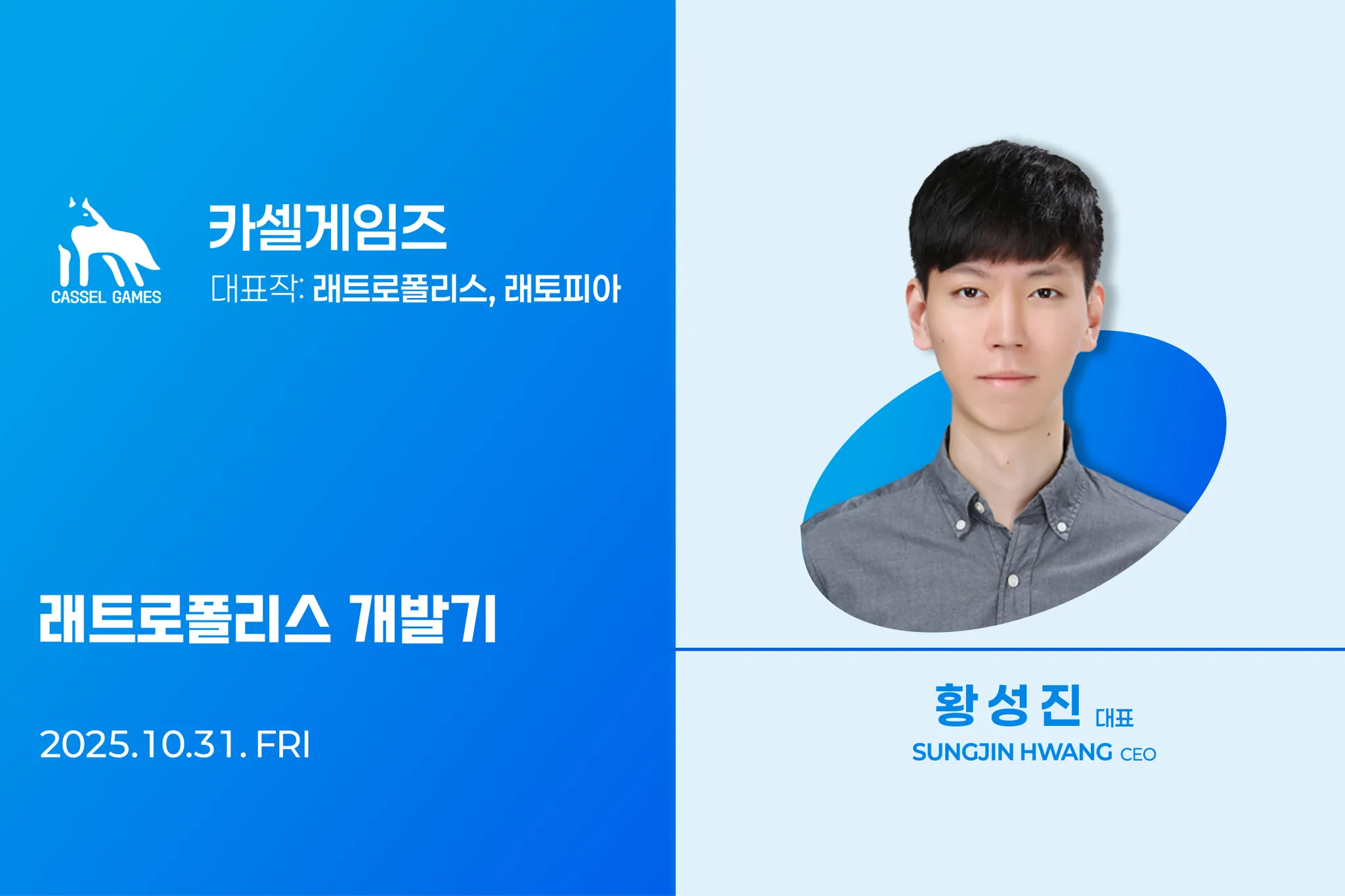 CASSEL GAMES

카셀게임즈

대표작: 래트로폴리스, 래토피아

래트로폴리스 개발기

2025.10.31. FRI

황성진 대표

SUNGJIN HWANG CEO